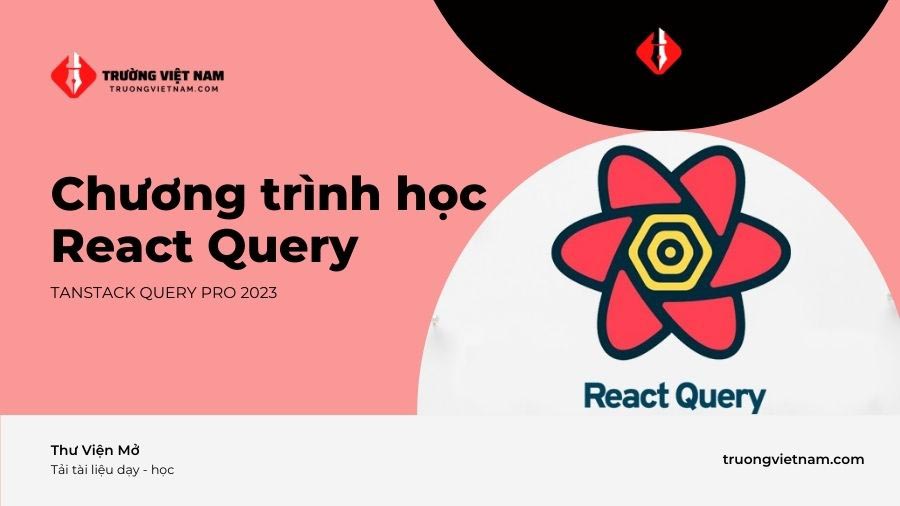 TRƯỜNG VIỆT NAM
TRUONGVIETNAM.COM

Chương trình học React Query

TANSTACK QUERY PRO 2023

React Query

Thư Viện Mở
Tải tài liệu dạy - học

truongvietnam.com